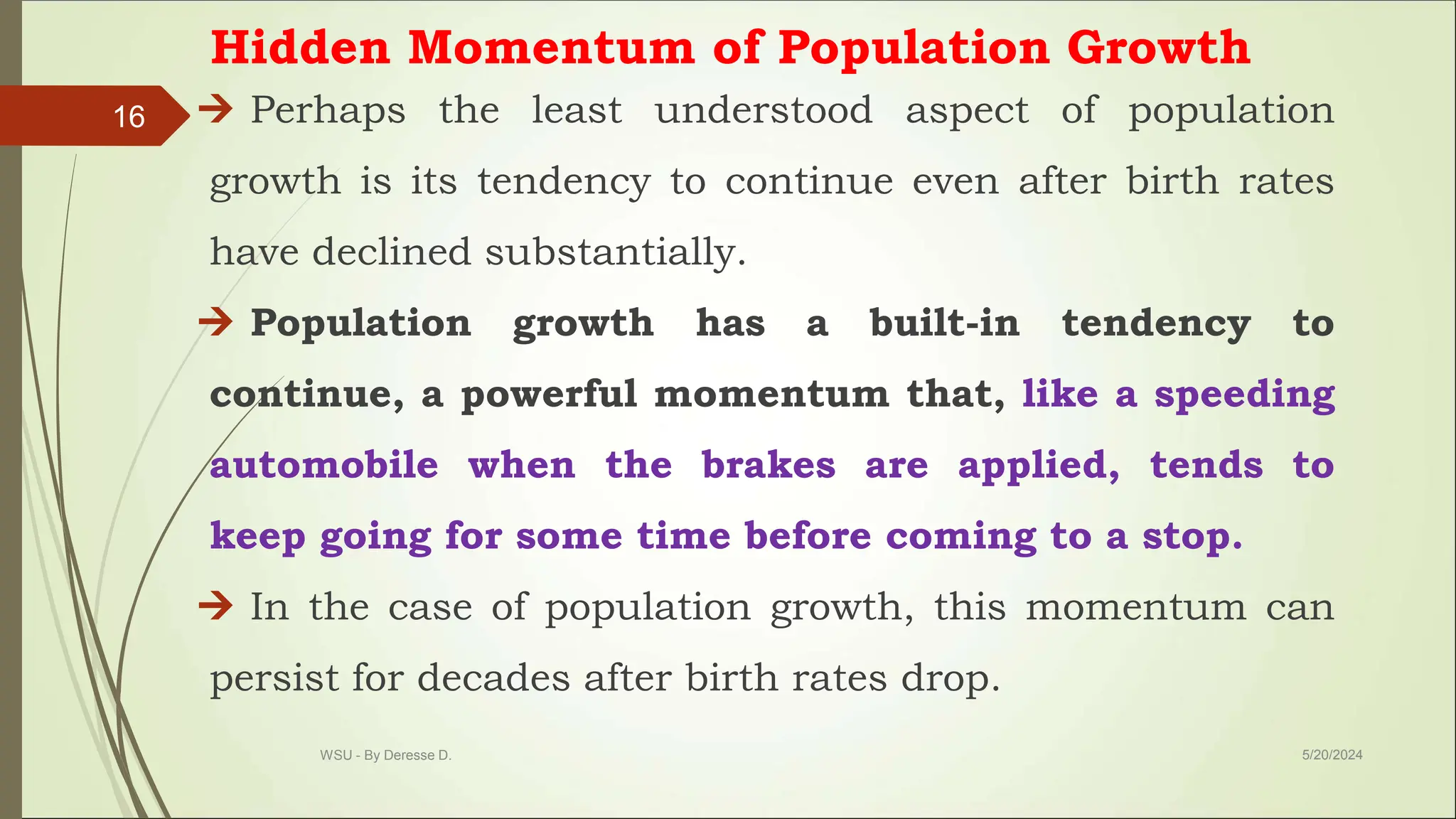 Hidden Momentum of Population Growth

16

→ Perhaps the least understood aspect of population growth is its tendency to continue even after birth rates have declined substantially.

→ Population growth has a built-in tendency to continue, a powerful momentum that, like a speeding automobile when the brakes are applied, tends to keep going for some time before coming to a stop.

→ In the case of population growth, this momentum can persist for decades after birth rates drop.

WSU - By Deresse D.

5/20/2024